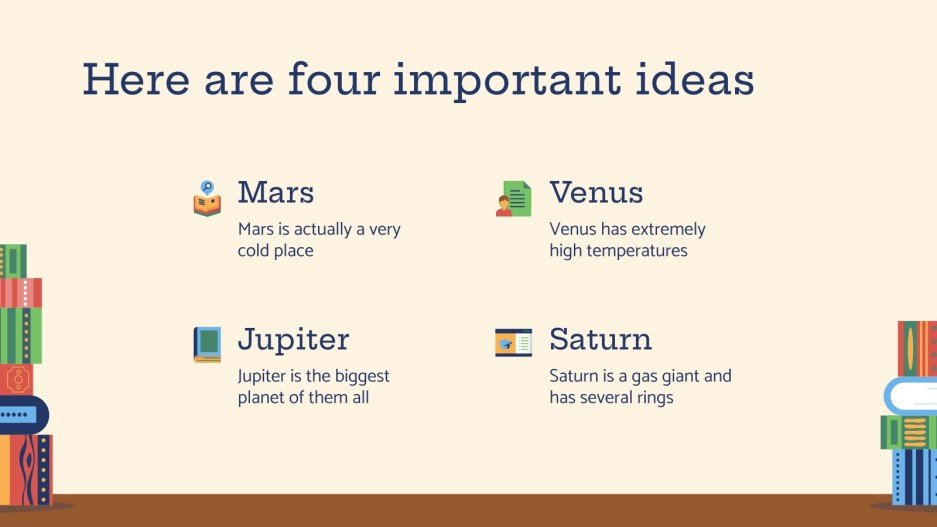 Here are four important ideas

Mars
Mars is actually a very cold place

Venus
Venus has extremely high temperatures

Jupiter
Jupiter is the biggest planet of them all

Saturn
Saturn is a gas giant and has several rings